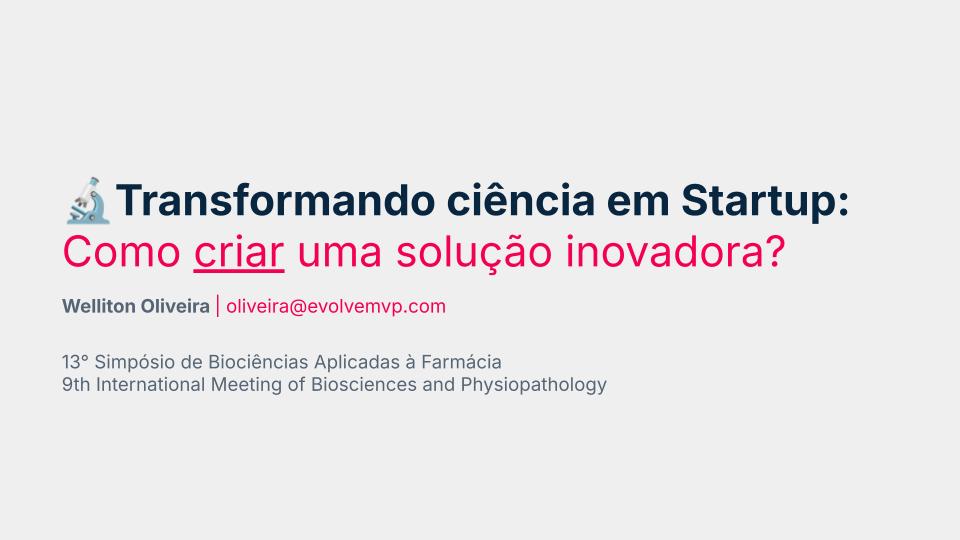 🔬Transformando ciência em Startup:
Como criar uma solução inovadora?

Welliton Oliveira | oliveira@evolvemvp.com

13° Simpósio de Biociências Aplicadas à Farmácia
9th International Meeting of Biosciences and Physiopathology